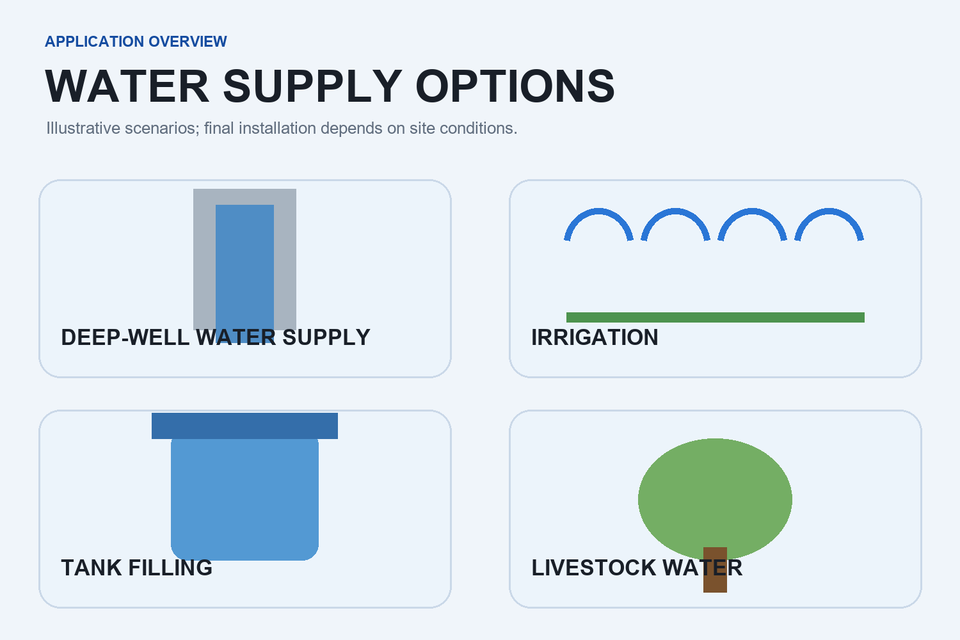 APPLICATION OVERVIEW

WATER SUPPLY OPTIONS

Illustrative scenarios; final installation depends on site conditions.

DEEP-WELL WATER SUPPLY

IRRIGATION

TANK FILLING

LIVESTOCK WATER